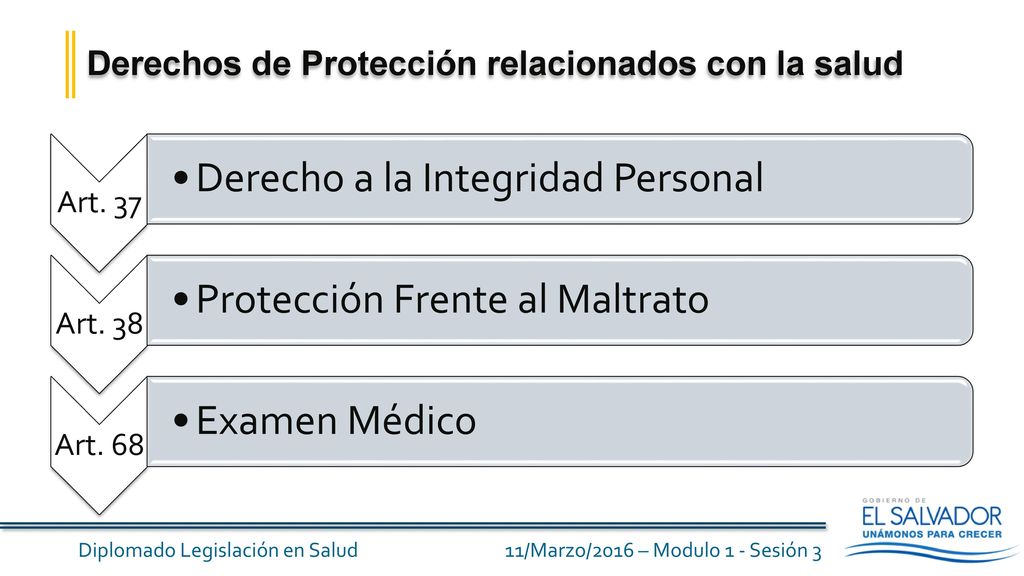 Derechos de Protección relacionados con la salud

Art. 37
• Derecho a la Integridad Personal

Art. 38
• Protección Frente al Maltrato

Art. 68
• Examen Médico

Diplomado Legislación en Salud

11/Marzo/2016 – Modulo 1 - Sesión 3

GOBIERNO DE
EL SALVADOR
UNÁMONOS PARA CRECER